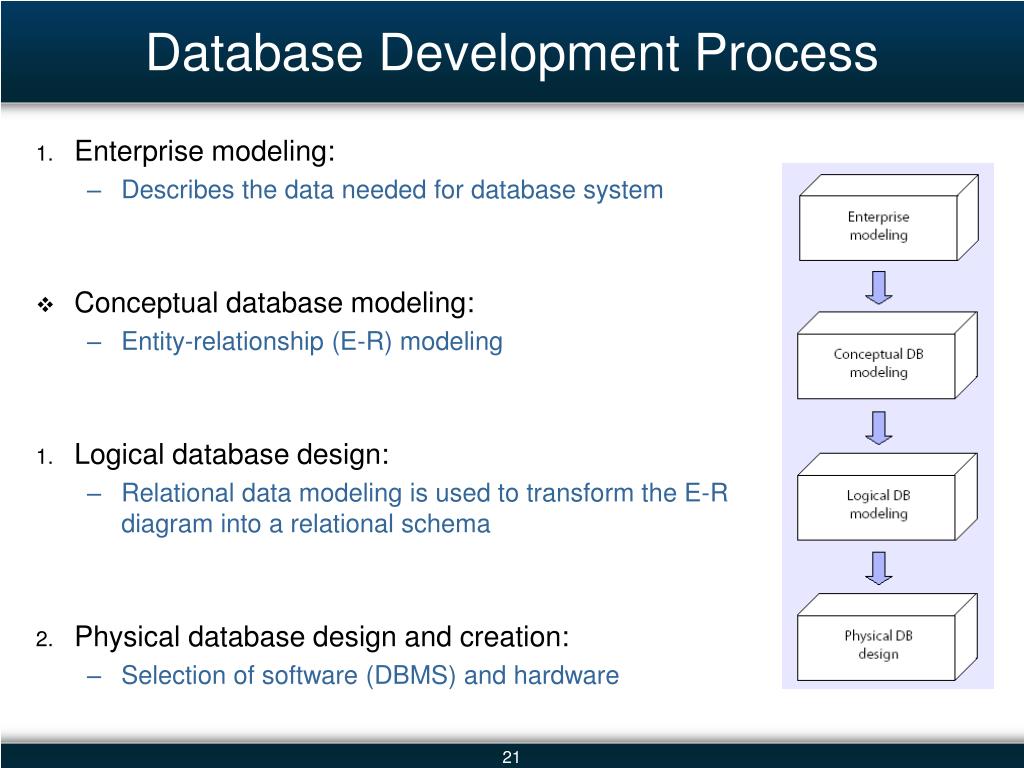 Database Development Process

1. Enterprise modeling:
– Describes the data needed for database system

❖ Conceptual database modeling:
– Entity-relationship (E-R) modeling

1. Logical database design:
– Relational data modeling is used to transform the E-R diagram into a relational schema

2. Physical database design and creation:
– Selection of software (DBMS) and hardware

Enterprise modeling

Conceptual DB modeling

Logical DB modeling

Physical DB design

21